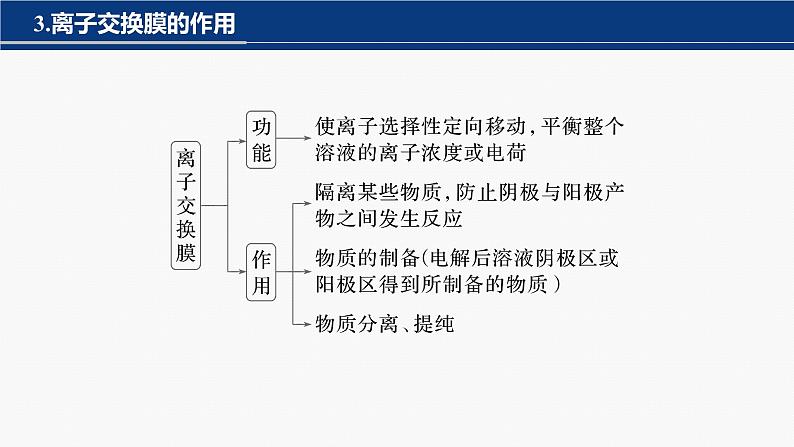 3.离子交换膜的作用

离子交换膜

功能

使离子选择性定向移动，平衡整个溶液的离子浓度或电荷

作用

隔离某些物质，防止阴极与阳极产物之间发生反应

物质的制备(电解后溶液阴极区或阳极区得到所制备的物质)

物质分离、提纯